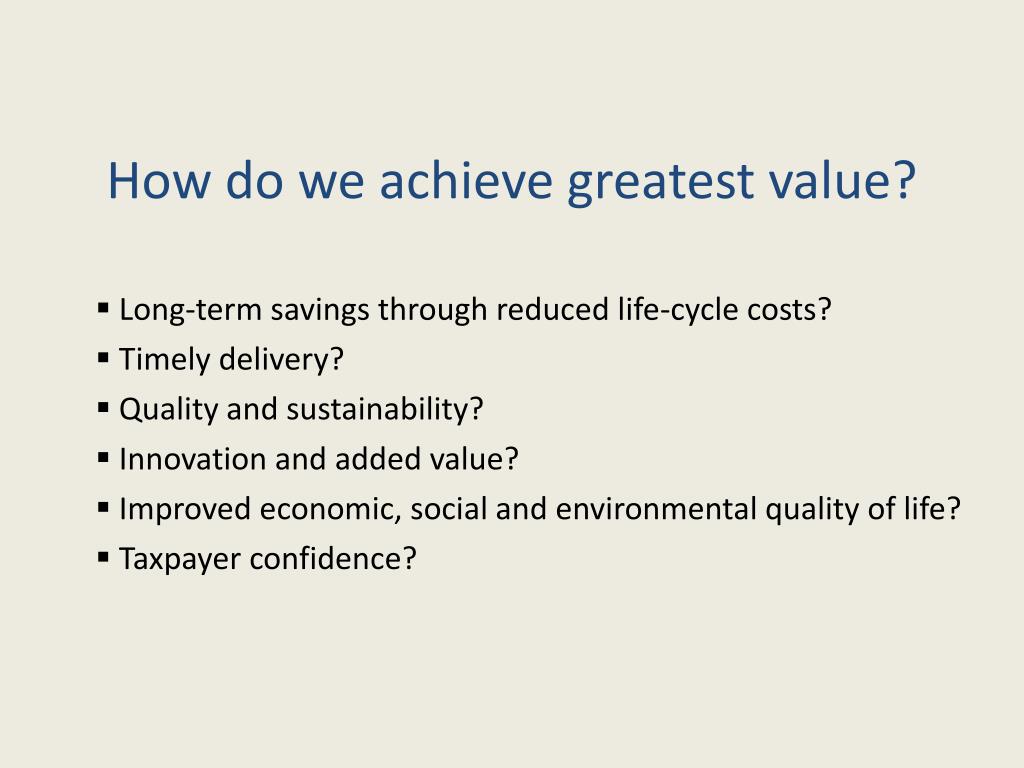 How do we achieve greatest value?

▪ Long-term savings through reduced life-cycle costs?
▪ Timely delivery?
▪ Quality and sustainability?
▪ Innovation and added value?
▪ Improved economic, social and environmental quality of life?
▪ Taxpayer confidence?